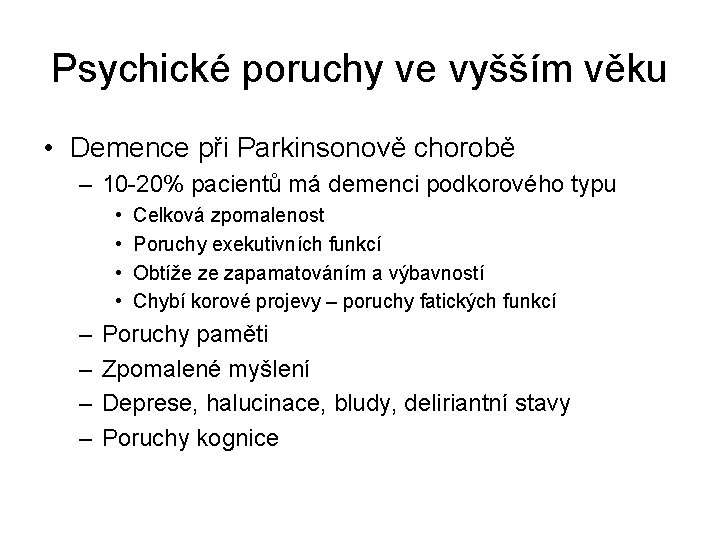 Psychické poruchy ve vyšším věku

• Demence při Parkinsonově chorobě
– 10-20% pacientů má demenci podkorového typu
• Celková zpomalenost
• Poruchy exekutivních funkcí
• Obtíže ze zapamatováním a výbavností
• Chybí korové projevy – poruchy fatických funkcí
– Poruchy paměti
– Zpomalené myšlení
– Deprese, halucinace, bludy, deliriantní stavy
– Poruchy kognice